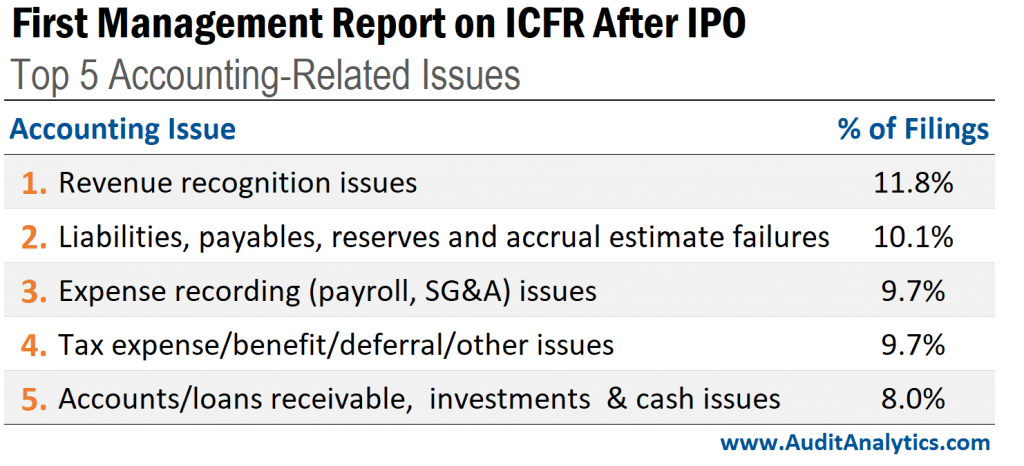 First Management Report on ICFR After IPO
Top 5 Accounting-Related Issues

| Accounting Issue | % of Filings |
|---|---|
| 1. Revenue recognition issues | 11.8% |
| 2. Liabilities, payables, reserves and accrual estimate failures | 10.1% |
| 3. Expense recording (payroll, SG&A) issues | 9.7% |
| 4. Tax expense/benefit/deferral/other issues | 9.7% |
| 5. Accounts/loans receivable, investments & cash issues | 8.0% |

www.AuditAnalytics.com